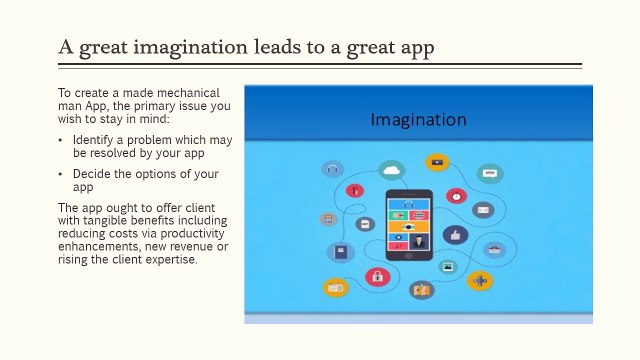 A great imagination leads to a great app

To create a made mechanical man App, the primary issue you wish to stay in mind:

• Identify a problem which may be resolved by your app

• Decide the options of your app

The app ought to offer client with tangible benefits including reducing costs via productivity enhancements, new revenue or rising the client expertise.

Imagination